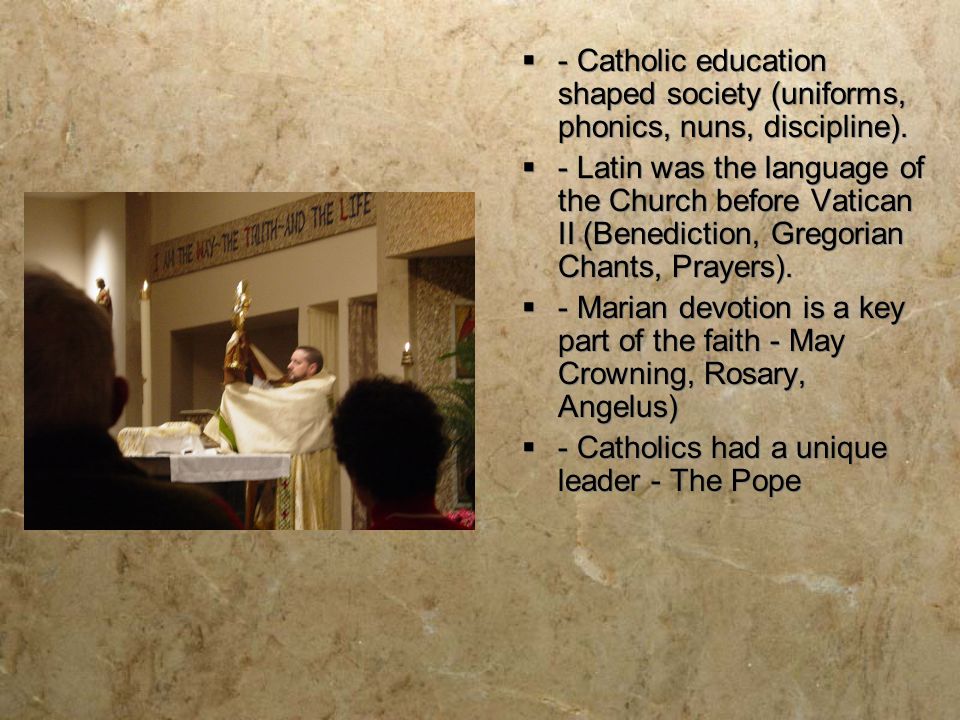 I AM THE WAY-THE TRUTH-AND THE LIFE

- - Catholic education shaped society (uniforms, phonics, nuns, discipline).
- - Latin was the language of the Church before Vatican II (Benediction, Gregorian Chants, Prayers).
- - Marian devotion is a key part of the faith - May Crowning, Rosary, Angelus)
- - Catholics had a unique leader - The Pope